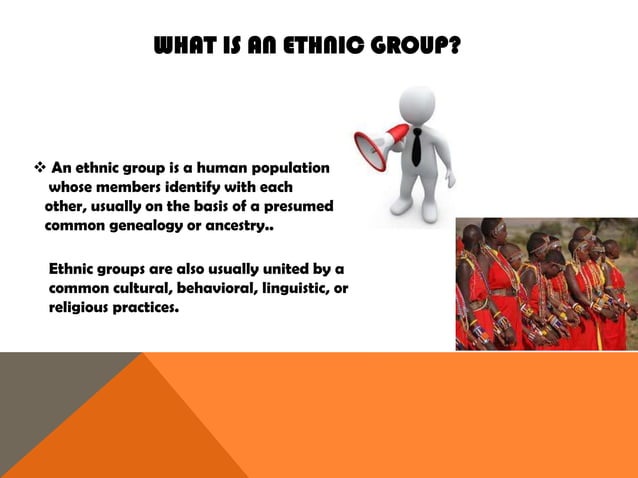 WHAT IS AN ETHNIC GROUP?

❖ An ethnic group is a human population whose members identify with each other, usually on the basis of a presumed common genealogy or ancestry..

Ethnic groups are also usually united by a common cultural, behavioral, linguistic, or religious practices.